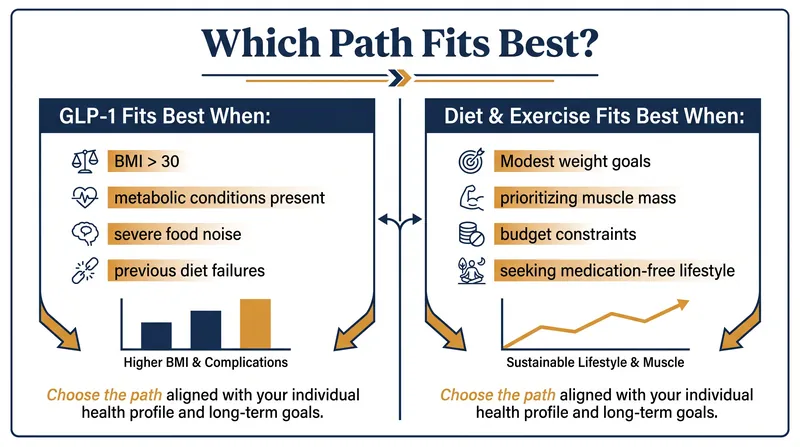 Which Path Fits Best?

GLP-1 Fits Best When:

BMI > 30

metabolic conditions present

severe food noise

previous diet failures

Higher BMI & Complications

Choose the path aligned with your individual health profile and long-term goals.

Diet & Exercise Fits Best When:

Modest weight goals

prioritizing muscle mass

budget constraints

seeking medication-free lifestyle

Sustainable Lifestyle & Muscle

Choose the path aligned with your individual health profile and long-term goals.